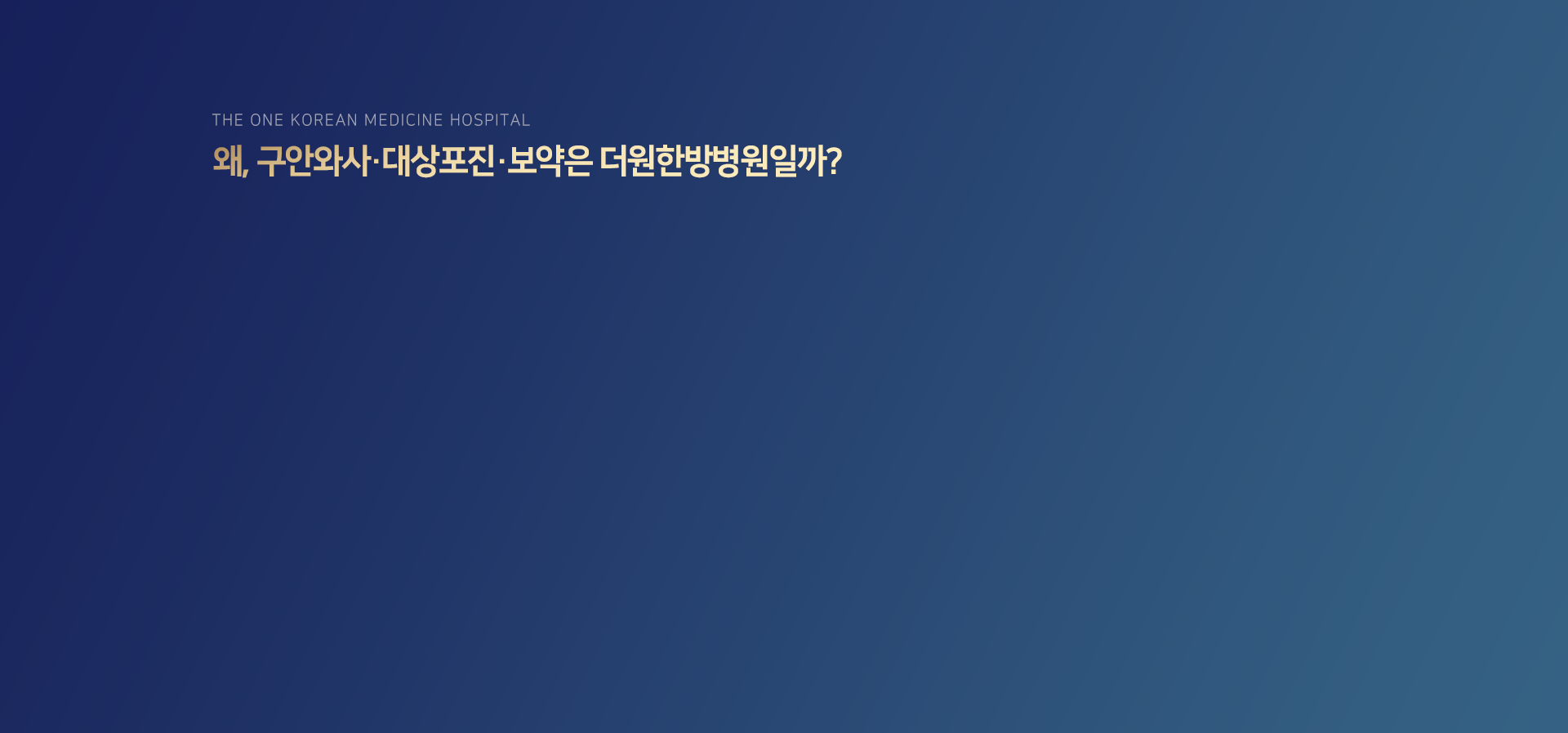 THE ONE KOREAN MEDICINE HOSPITAL

왜, 구안와사·대상포진·보약은 더원한방병원일까?